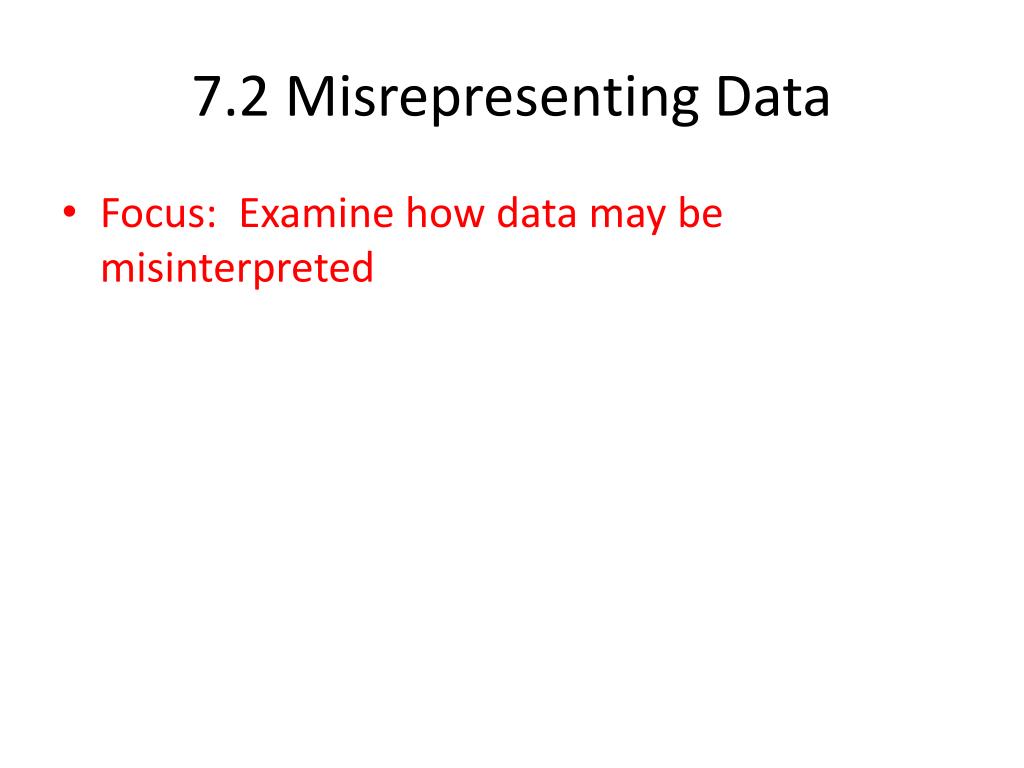 7.2 Misrepresenting Data

• Focus: Examine how data may be misinterpreted